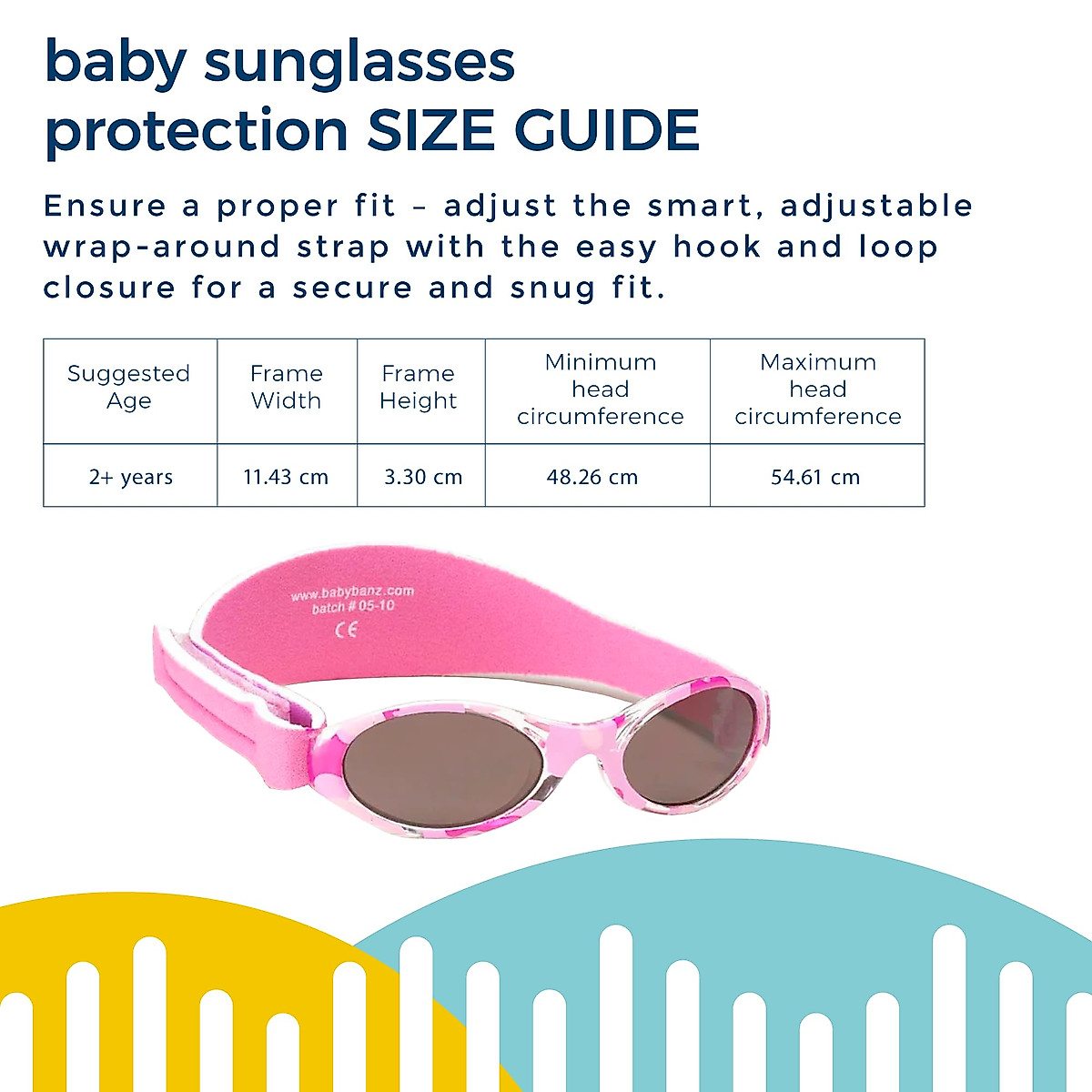 baby sunglasses protection SIZE GUIDE

Ensure a proper fit – adjust the smart, adjustable wrap-around strap with the easy hook and loop closure for a secure and snug fit.

| Suggested Age | Frame Width | Frame Height | Minimum head circumference | Maximum head circumference |
|---|---|---|---|---|
| 2+ years | 11.43 cm | 3.30 cm | 48.26 cm | 54.61 cm |

www.babybanz.com
batch # 05-10
CE